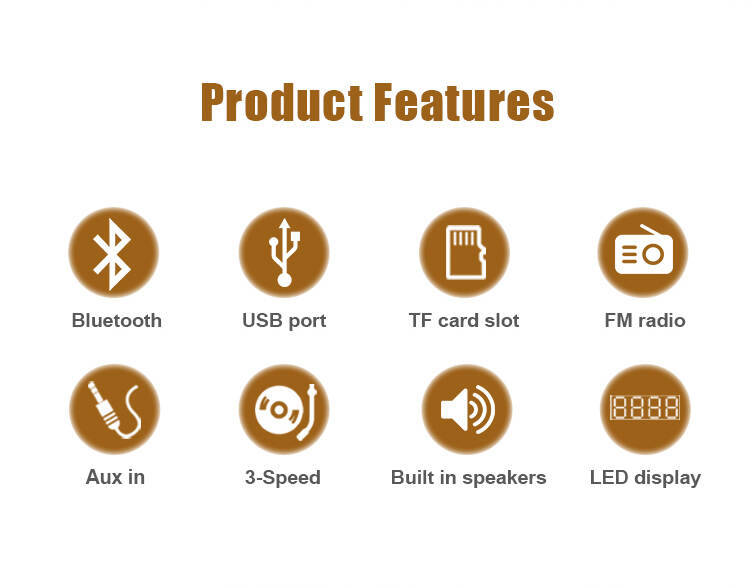 Product Features

Bluetooth

USB port

TF card slot

FM radio

Aux in

3-Speed

Built in speakers

LED display